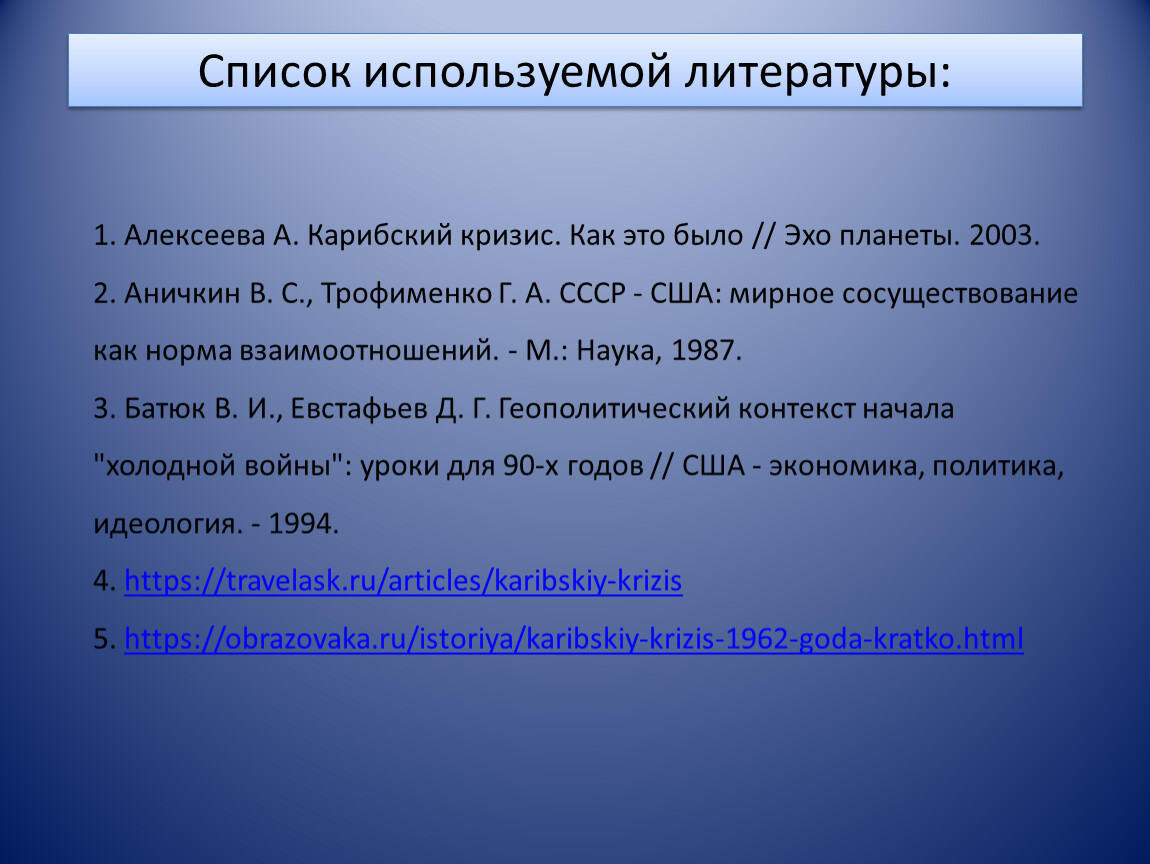 Список используемой литературы:

1. Алексеева А. Карибский кризис. Как это было // Эхо планеты. 2003.

2. Аничкин В. С., Трофименко Г. А. СССР - США: мирное сосуществование как норма взаимоотношений. - М.: Наука, 1987.

3. Батюк В. И., Евстафьев Д. Г. Геополитический контекст начала "холодной войны": уроки для 90-х годов // США - экономика, политика, идеология. - 1994.

4. https://travelask.ru/articles/karibskiy-krizis

5. https://obrazovaka.ru/istoriya/karibskiy-krizis-1962-goda-kratko.html